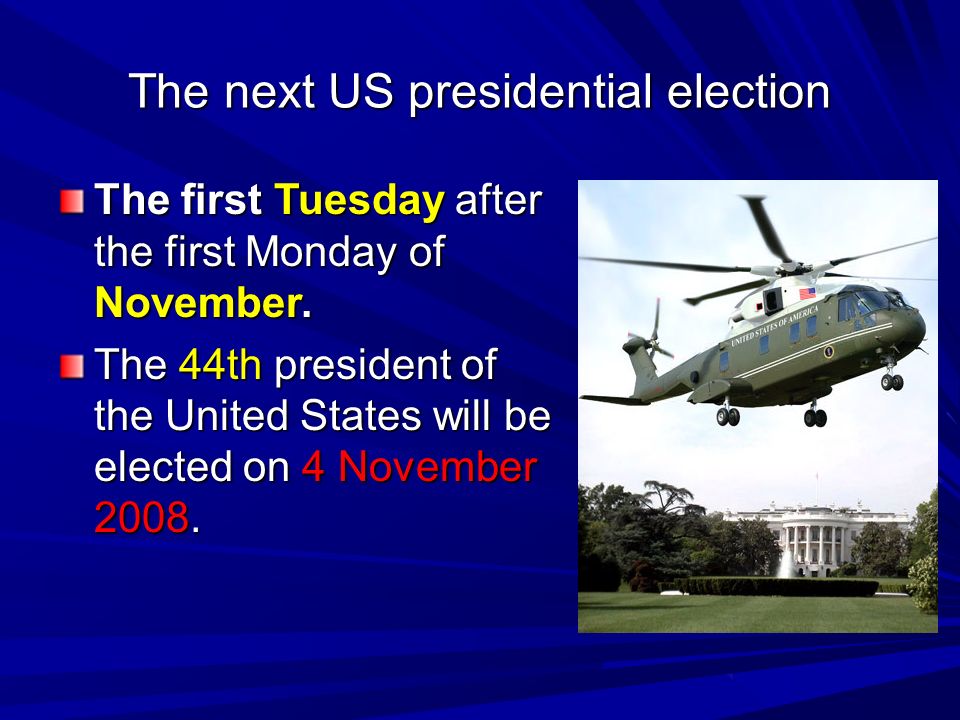 The next US presidential election

The first Tuesday after the first Monday of November.

The 44th president of the United States will be elected on 4 November 2008.

UNITED STATES OF AMERICA